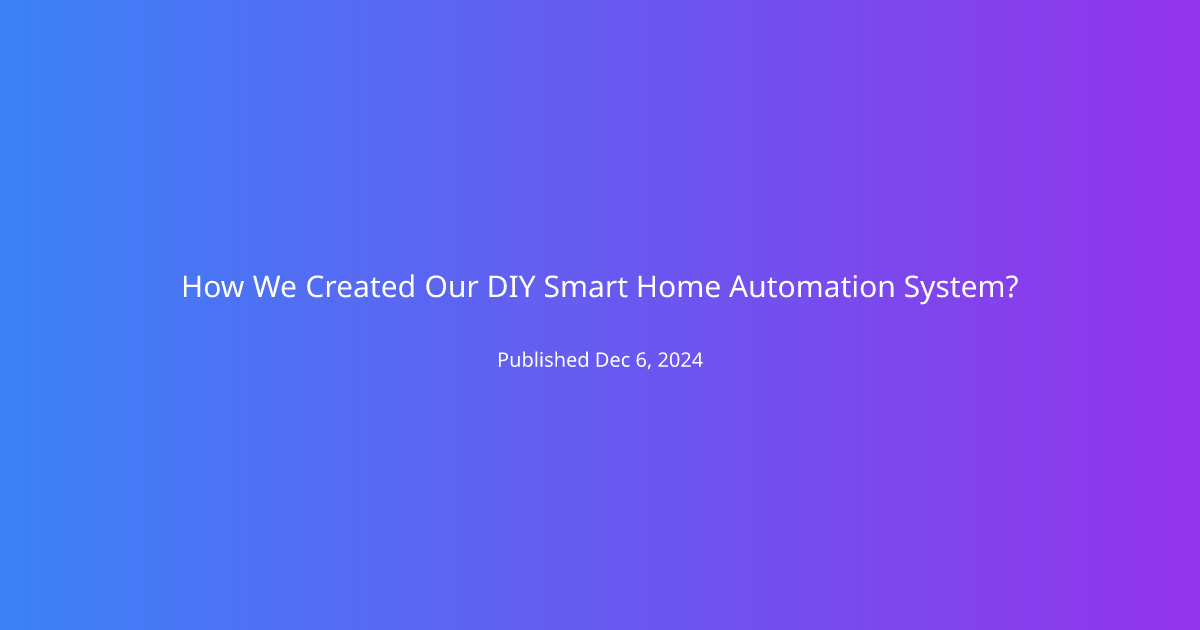 How We Created Our DIY Smart Home Automation System?

Published Dec 6, 2024